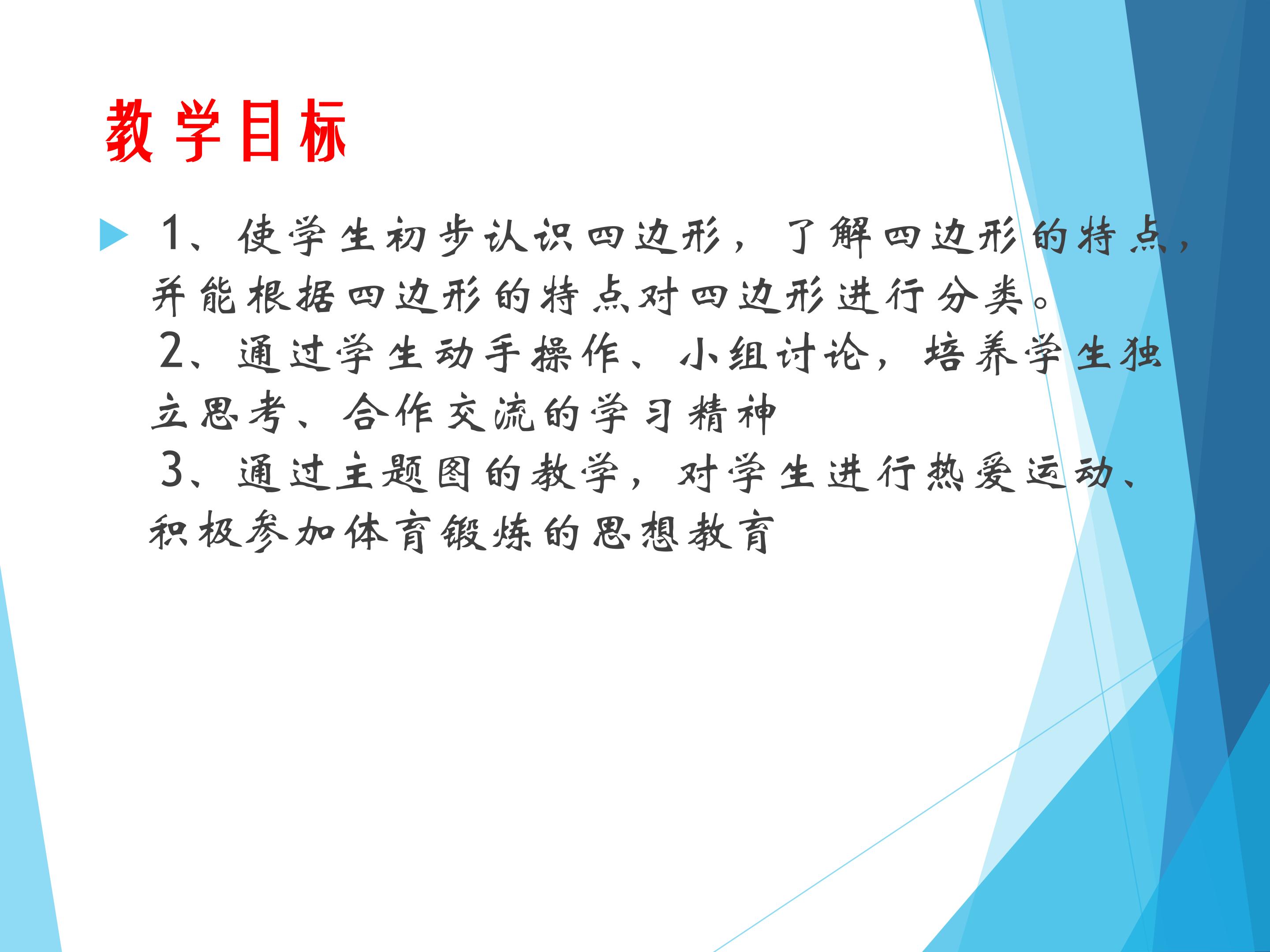 教学目标

1、使学生初步认识四边形，了解四边形的特点，并能根据四边形的特点对四边形进行分类。
2、通过学生动手操作、小组讨论，培养学生独立思考、合作交流的学习精神
3、通过主题图的教学，对学生进行热爱运动、积极参加体育锻炼的思想教育